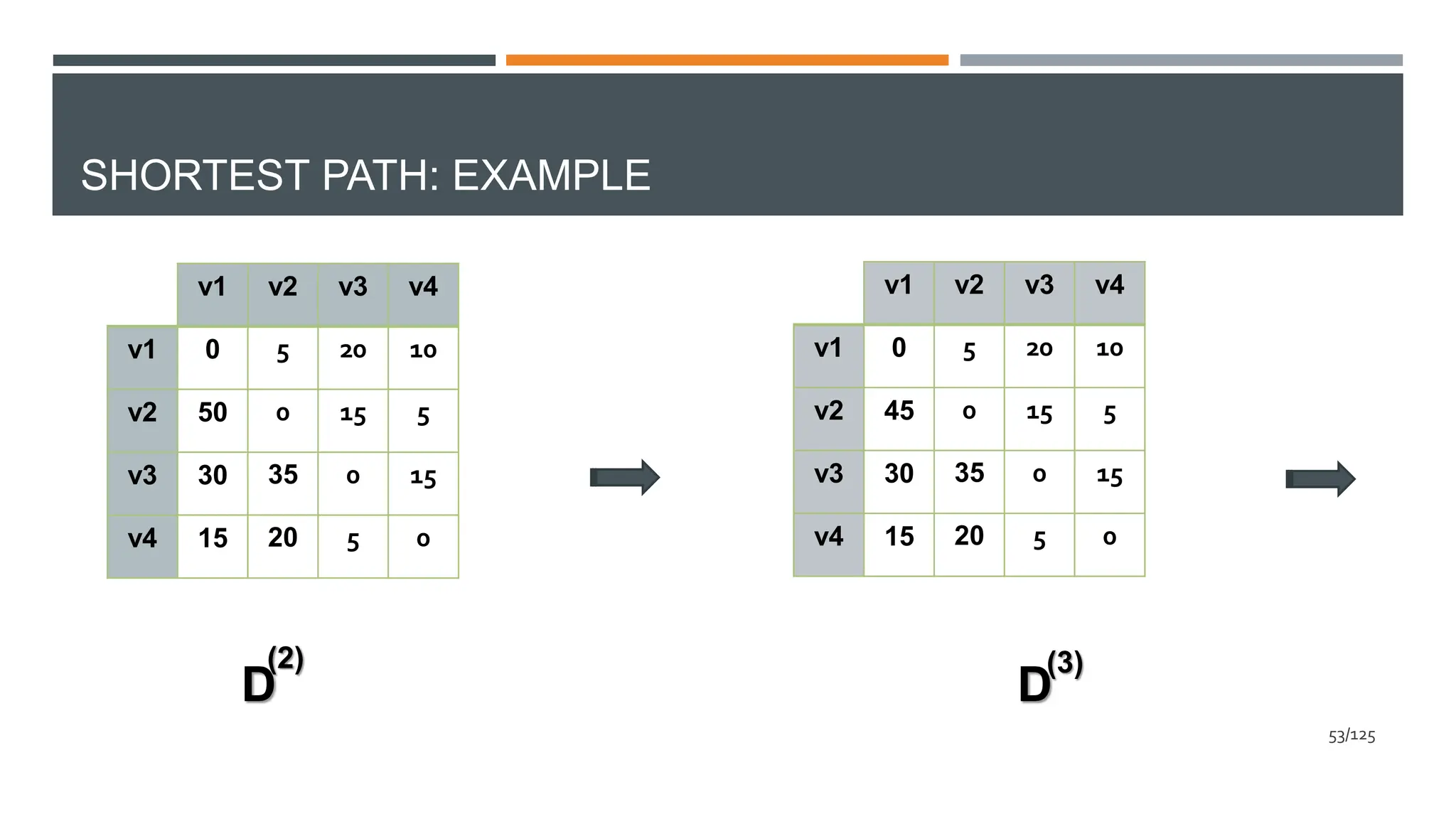 SHORTEST PATH: EXAMPLE

| | v1 | v2 | v3 | v4 |
|---|---|---|---|---|
| v1 | 0 | 5 | 20 | 10 |
| v2 | 50 | 0 | 15 | 5 |
| v3 | 30 | 35 | 0 | 15 |
| v4 | 15 | 20 | 5 | 0 |

$D^{(2)}$

| | v1 | v2 | v3 | v4 |
|---|---|---|---|---|
| v1 | 0 | 5 | 20 | 10 |
| v2 | 45 | 0 | 15 | 5 |
| v3 | 30 | 35 | 0 | 15 |
| v4 | 15 | 20 | 5 | 0 |

$D^{(3)}$

53/125